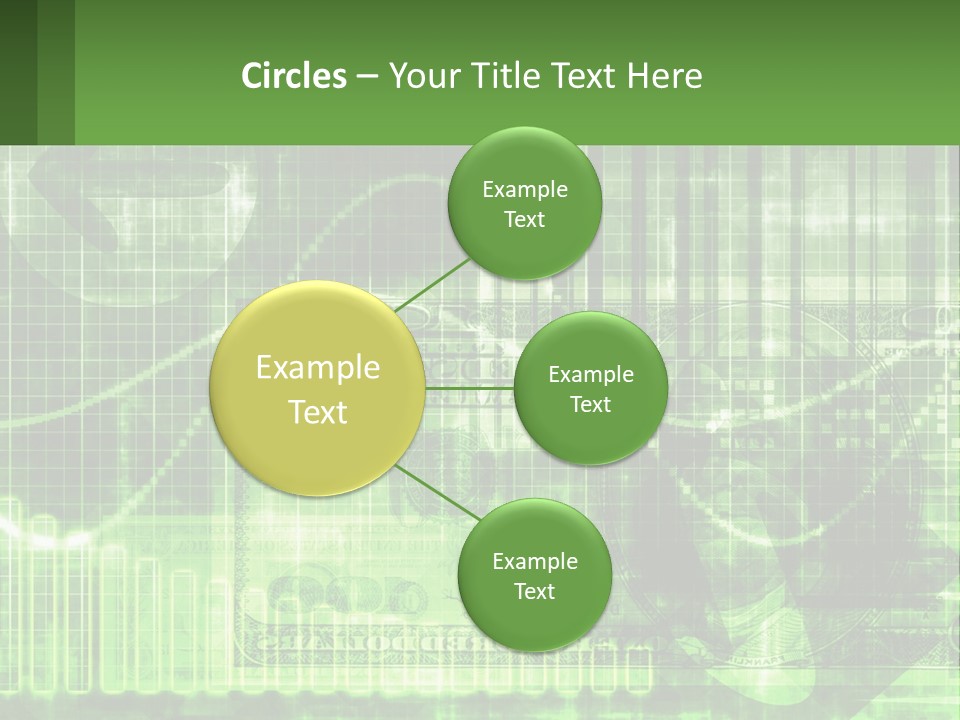 Circles – Your Title Text Here

Example Text

Example Text

Example Text

Example Text